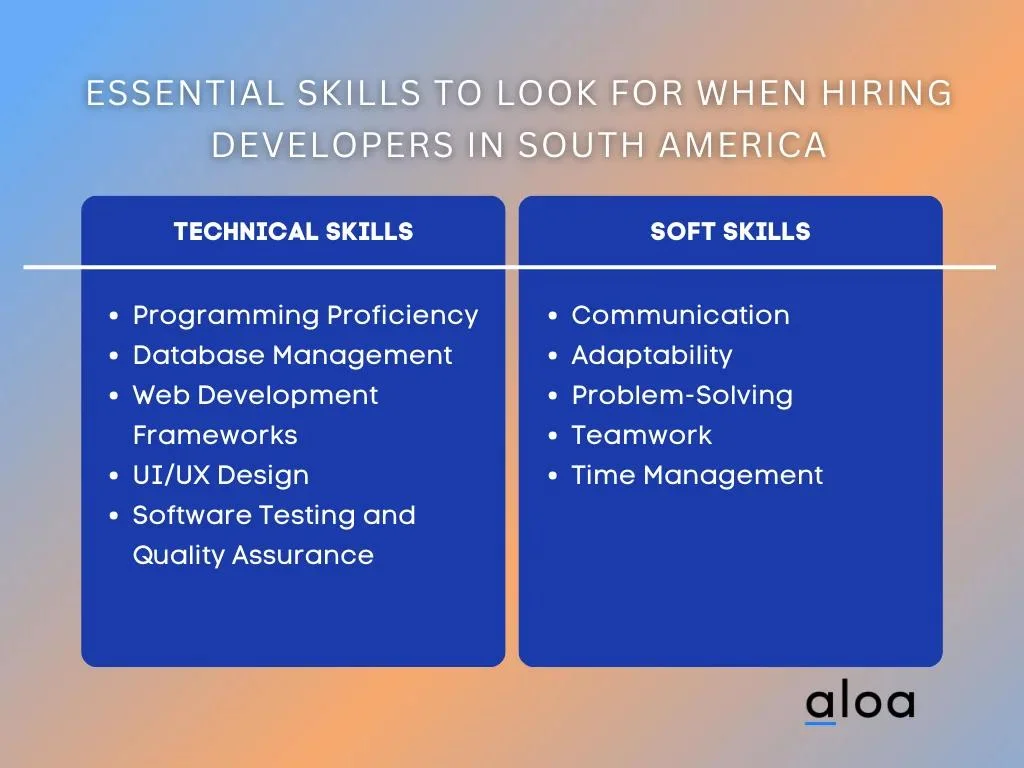 ESSENTIAL SKILLS TO LOOK FOR WHEN HIRING DEVELOPERS IN SOUTH AMERICA

TECHNICAL SKILLS

- Programming Proficiency
- Database Management
- Web Development Frameworks
- UI/UX Design
- Software Testing and Quality Assurance

SOFT SKILLS

- Communication
- Adaptability
- Problem-Solving
- Teamwork
- Time Management

aloa